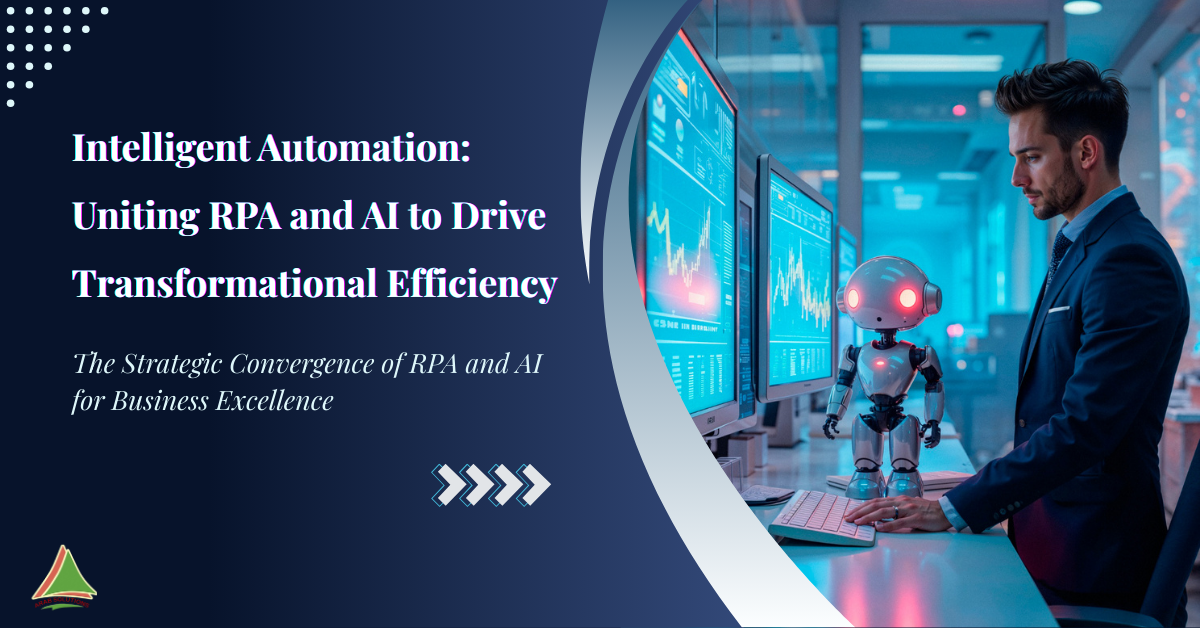 Intelligent Automation: Uniting RPA and AI to Drive Transformational Efficiency

The Strategic Convergence of RPA and AI for Business Excellence